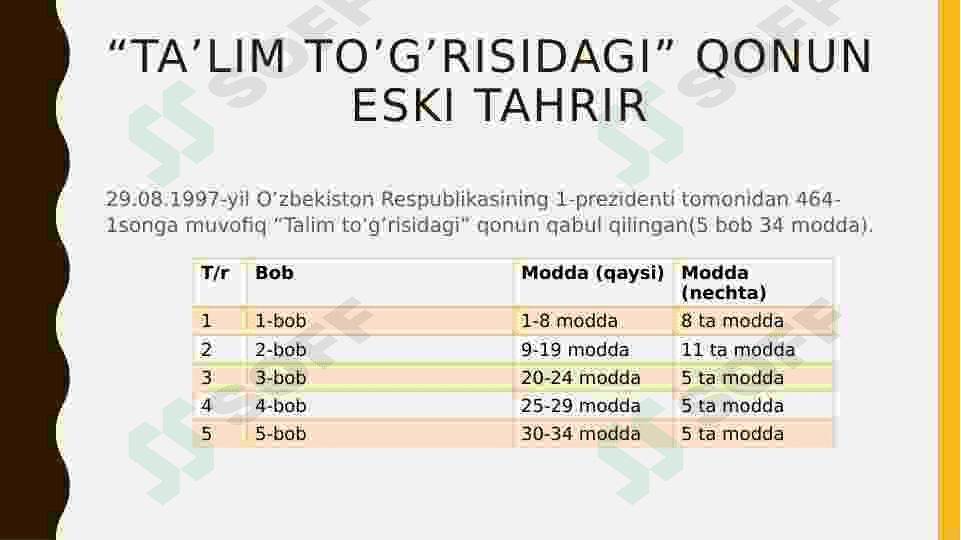 “TA’LIM TO’G’RISIDAGI” QONUN ESKI TAHRIR

29.08.1997-yil O’zbekiston Respublikasining 1-prezidenti tomonidan 464-1songa muvofiq “Talim to’g’risidagi” qonun qabul qilingan(5 bob 34 modda).

| T/r | Bob | Modda (qaysi) | Modda (nechta) |
|---|---|---|---|
| 1 | 1-bob | 1-8 modda | 8 ta modda |
| 2 | 2-bob | 9-19 modda | 11 ta modda |
| 3 | 3-bob | 20-24 modda | 5 ta modda |
| 4 | 4-bob | 25-29 modda | 5 ta modda |
| 5 | 5-bob | 30-34 modda | 5 ta modda |